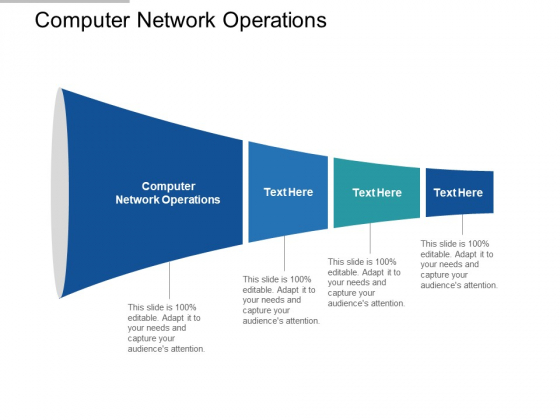 Computer Network Operations

Computer Network Operations

Text Here

Text Here

Text Here

This slide is 100% editable. Adapt it to your needs and capture your audience's attention.

This slide is 100% editable. Adapt it to your needs and capture your audience's attention.

This slide is 100% editable. Adapt it to your needs and capture your audience's attention.

This slide is 100% editable. Adapt it to your needs and capture your audience's attention.